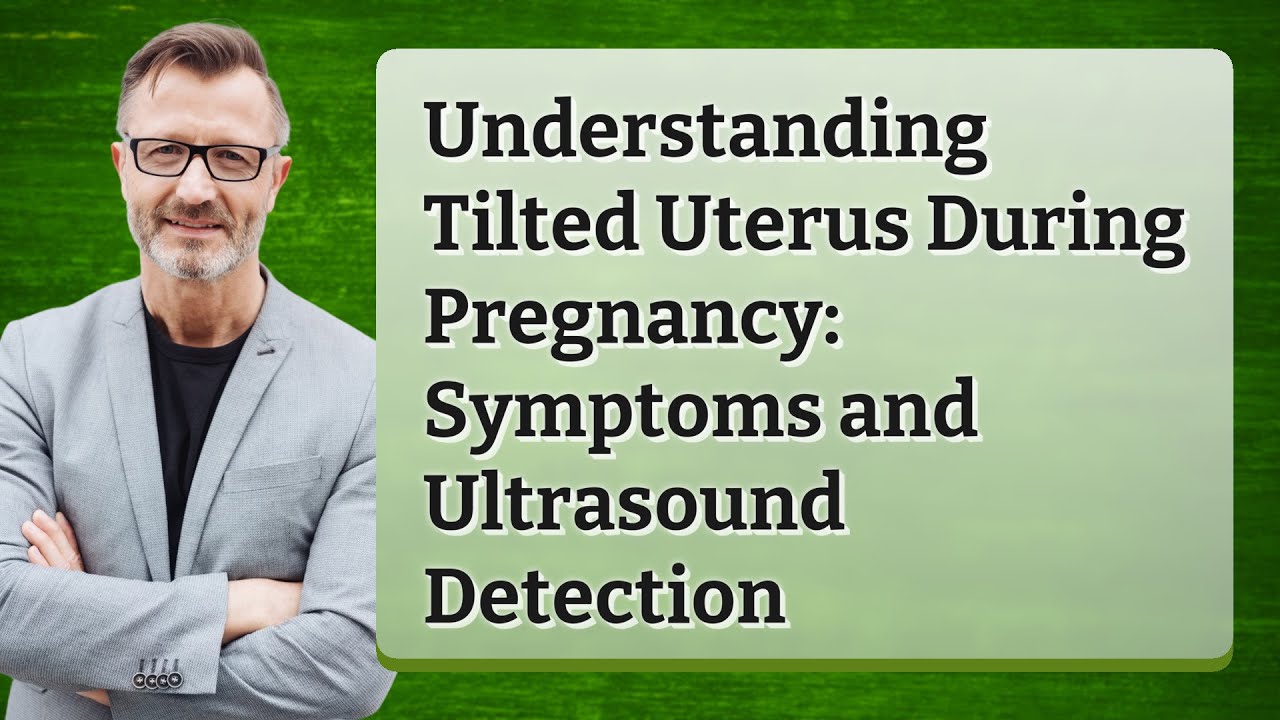 Understanding Tilted Uterus During Pregnancy: Symptoms and Ultrasound Detection